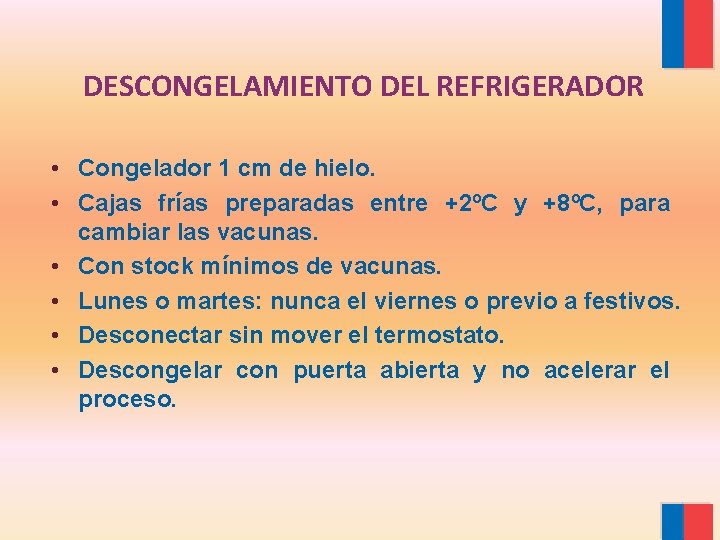 DESCONGELAMIENTO DEL REFRIGERADOR

• Congelador 1 cm de hielo.
• Cajas frías preparadas entre +2ºC y +8ºC, para cambiar las vacunas.
• Con stock mínimos de vacunas.
• Lunes o martes: nunca el viernes o previo a festivos.
• Desconectar sin mover el termostato.
• Descongelar con puerta abierta y no acelerar el proceso.